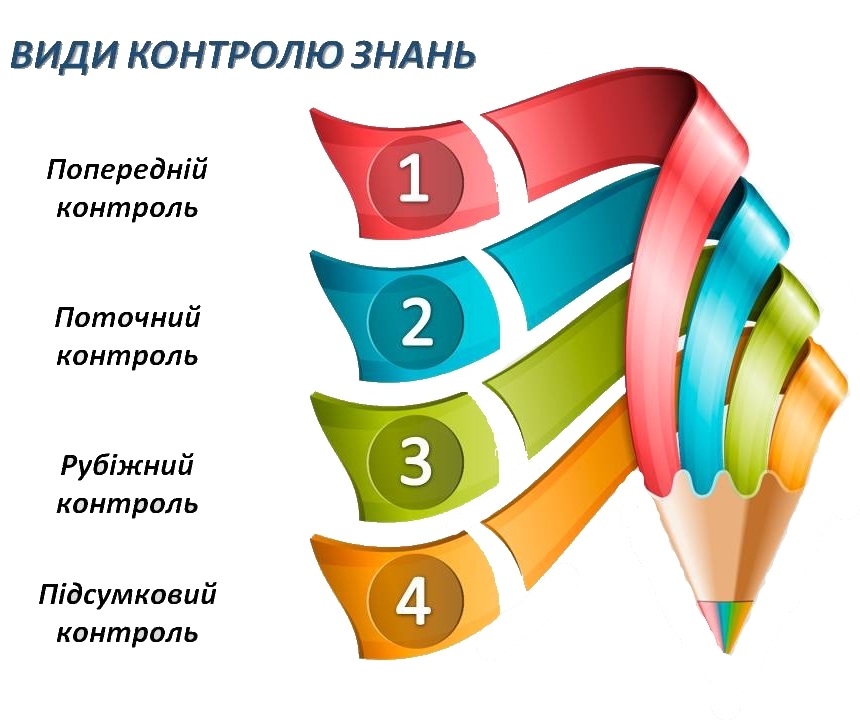 ВИДИ КОНТРОЛЮ ЗНАНЬ

Попередній контроль

1

Поточний контроль

2

Рубіжний контроль

3

Підсумковий контроль

4